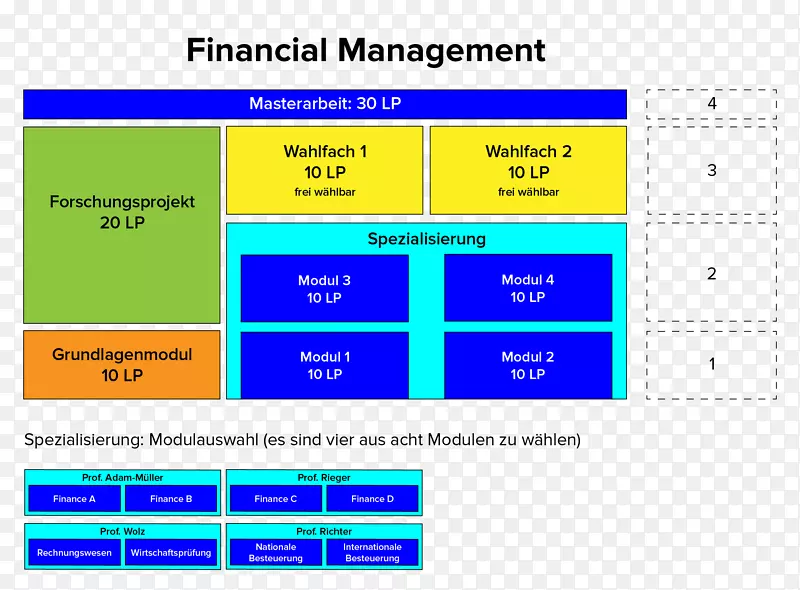 Financial Management

Masterarbeit: 30 LP

4

Forschungsprojekt
20 LP

Wahlfach 1
10 LP
frei wählbar

Wahlfach 2
10 LP
frei wählbar

3

Spezialisierung

Modul 3
10 LP

Modul 4
10 LP

2

Grundlagenmodul
10 LP

Modul 1
10 LP

Modul 2
10 LP

1

Spezialisierung: Modulauswahl (es sind vier aus acht Modulen zu wählen)

Prof. Adam-Müller
Finance A
Finance B

Prof. Rieger
Finance C
Finance D

Prof. Wolz
Rechnungswesen
Wirtschaftsprüfung

Prof. Richter
Nationale Besteuerung
Internationale Besteuerung